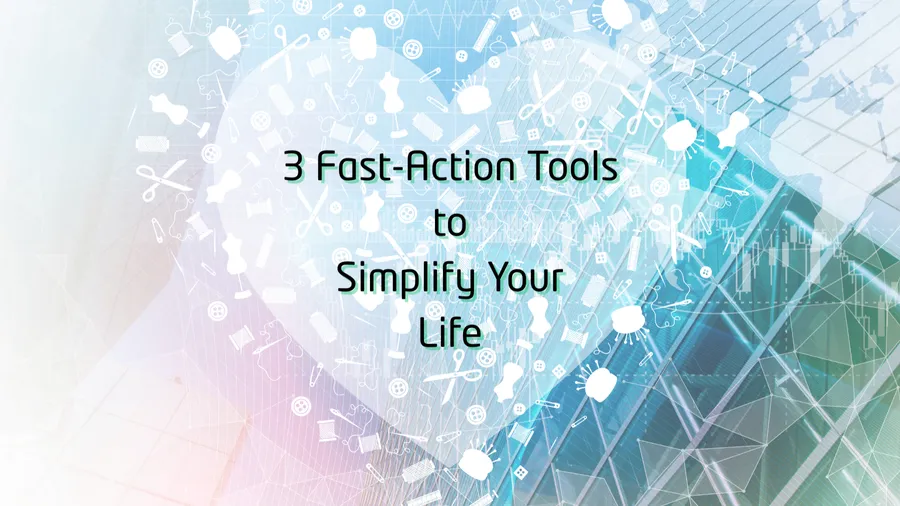 3 Fast-Action Tools
to
Simplify Your
Life